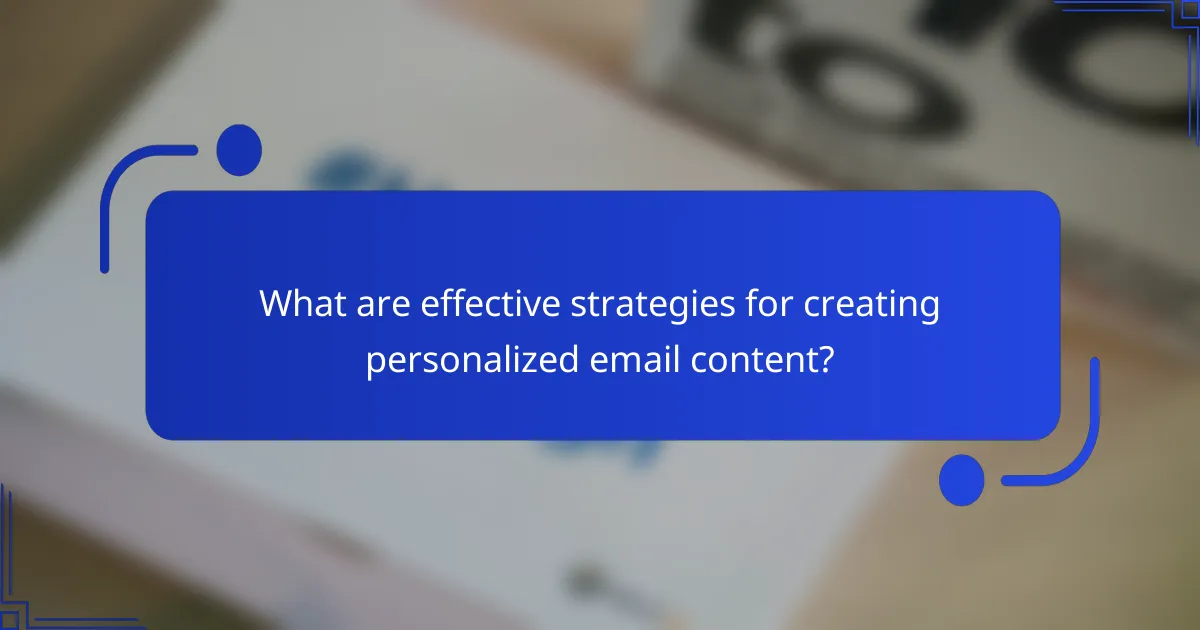 What are effective strategies for creating personalized email content?